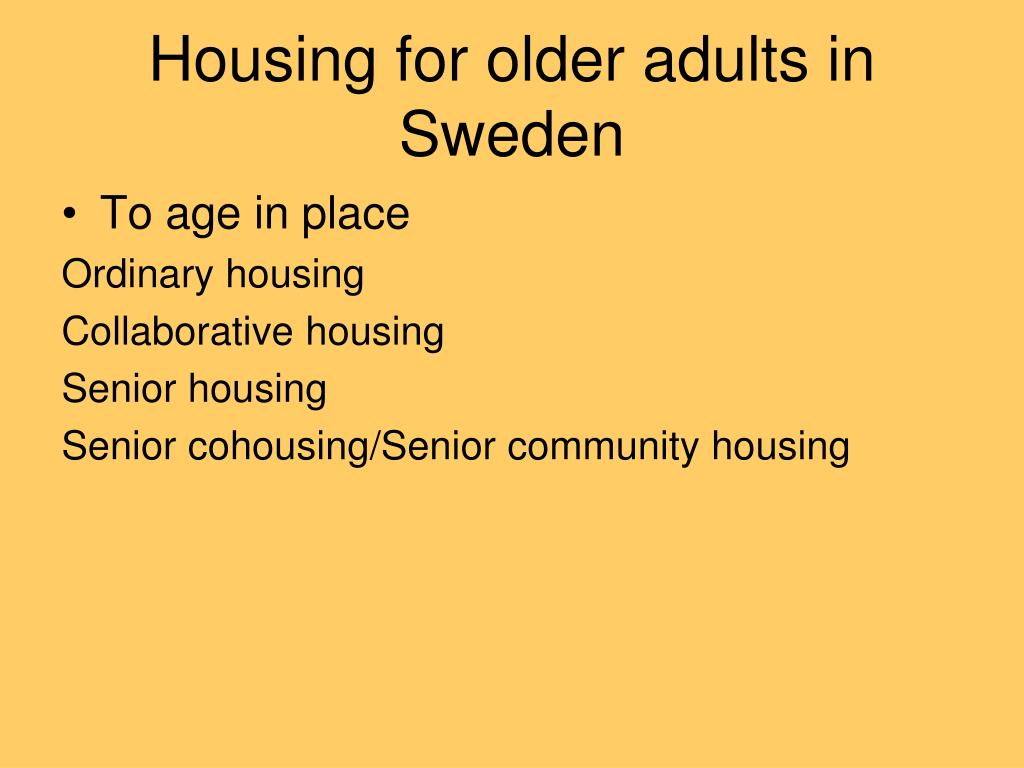 Housing for older adults in Sweden

• To age in place

Ordinary housing

Collaborative housing

Senior housing

Senior cohousing/Senior community housing